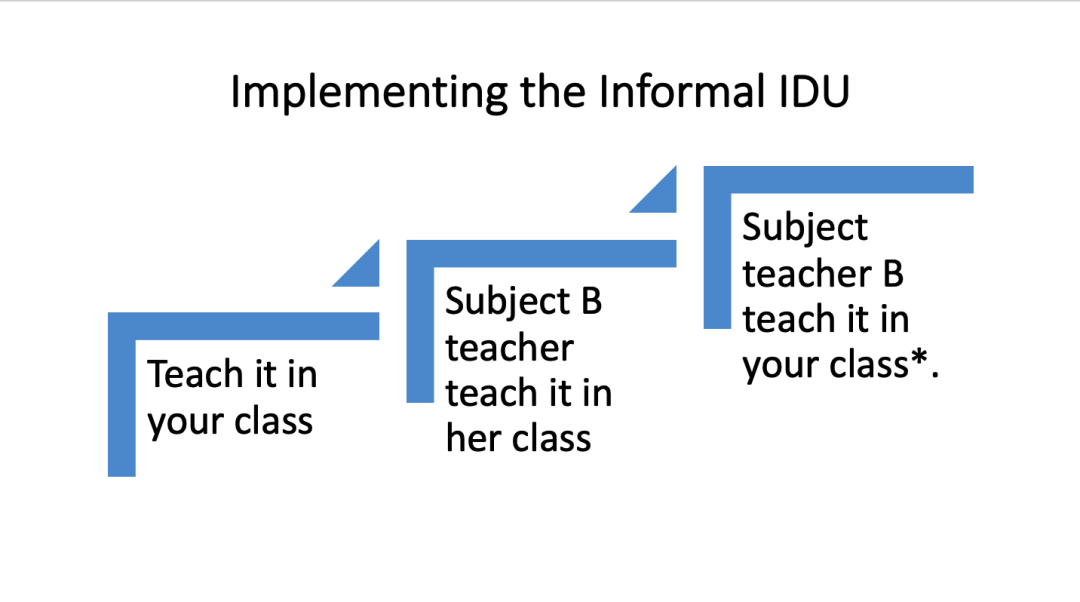 Implementing the Informal IDU

Teach it in your class

Subject B teacher teach it in her class

Subject teacher B teach it in your class*.